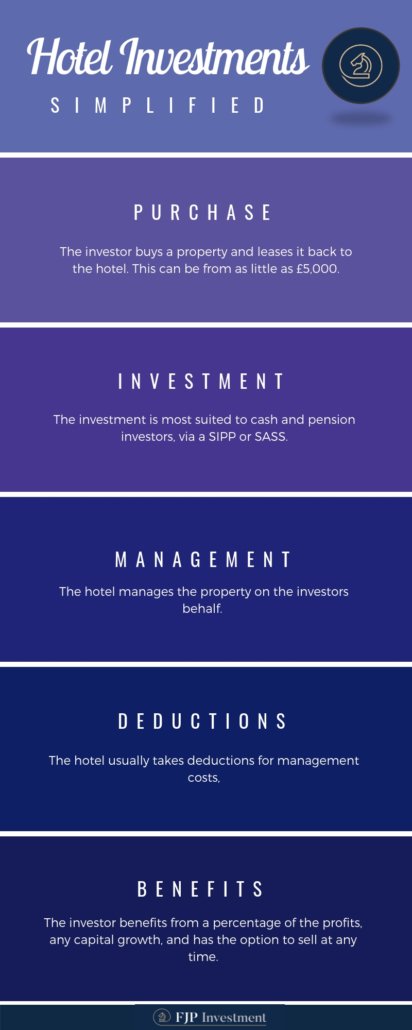 Hotel Investments
SIMPLIFIED

PURCHASE

The investor buys a property and leases it back to the hotel. This can be from as little as £5,000.

INVESTMENT

The investment is most suited to cash and pension investors, via a SIPP or SASS.

MANAGEMENT

The hotel manages the property on the investors behalf.

DEDUCTIONS

The hotel usually takes deductions for management costs,

BENEFITS

The investor benefits from a percentage of the profits, any capital growth, and has the option to sell at any time.

FJP Investment